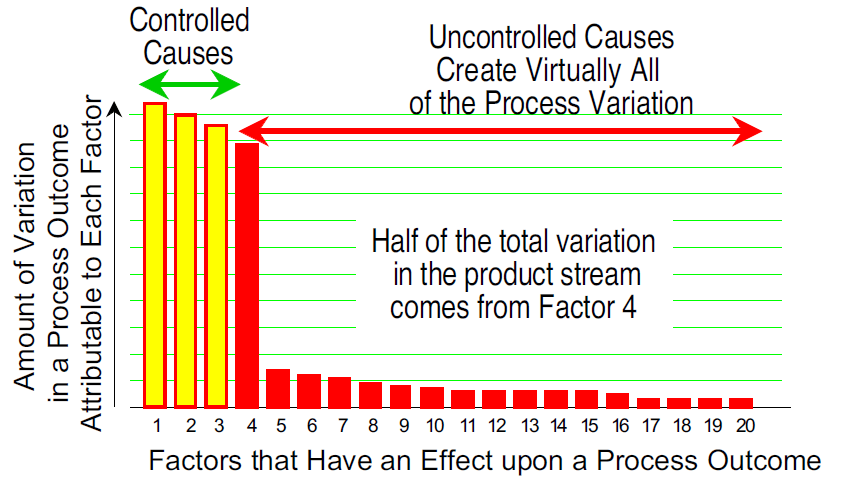 Controlled Causes

Uncontrolled Causes Create Virtually All of the Process Variation

Amount of Variation in a Process Outcome Attributable to Each Factor

Half of the total variation in the product stream comes from Factor 4

1 2 3 4 5 6 7 8 9 10 11 12 13 14 15 16 17 18 19 20

Factors that Have an Effect upon a Process Outcome